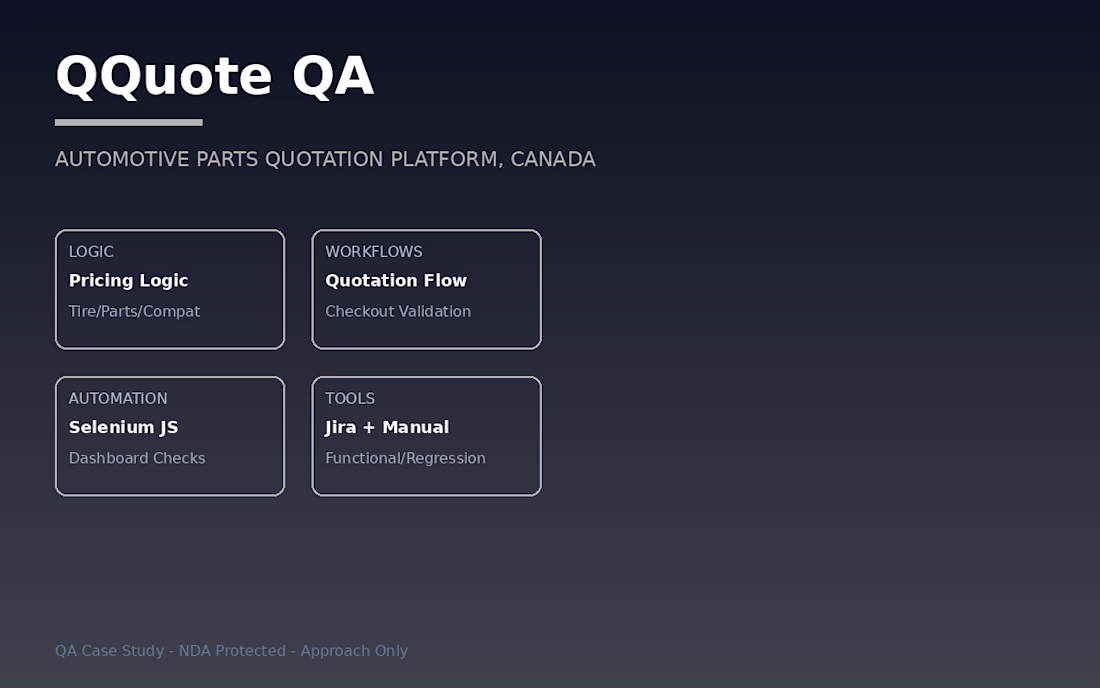 QQuote QA

AUTOMOTIVE PARTS QUOTATION PLATFORM, CANADA

LOGIC
Pricing Logic
Tire/Parts/Compat

WORKFLOWS
Quotation Flow
Checkout Validation

AUTOMATION
Selenium JS
Dashboard Checks

TOOLS
Jira + Manual
Functional/Regression

QA Case Study - NDA Protected - Approach Only